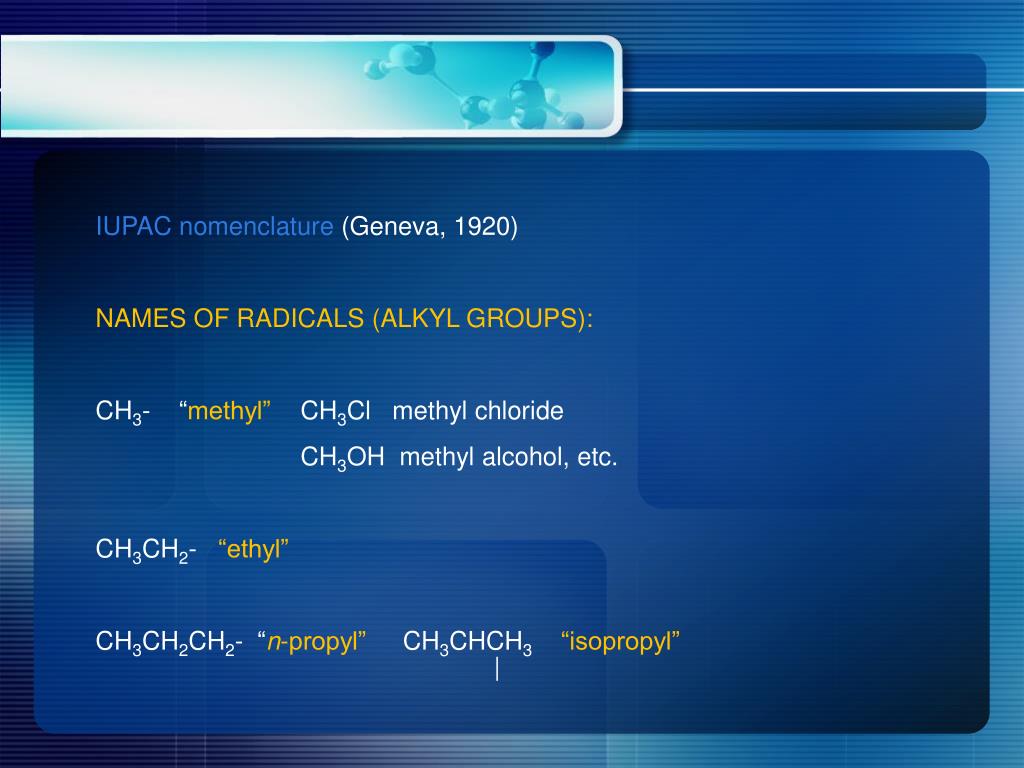 IUPAC nomenclature (Geneva, 1920)

NAMES OF RADICALS (ALKYL GROUPS):

$CH_3$- “methyl” $CH_3Cl$ methyl chloride

$CH_3OH$ methyl alcohol, etc.

$CH_3CH_2$- “ethyl”

$CH_3CH_2CH_2$- “n-propyl” $CH_3CHCH_3$ “isopropyl”

|